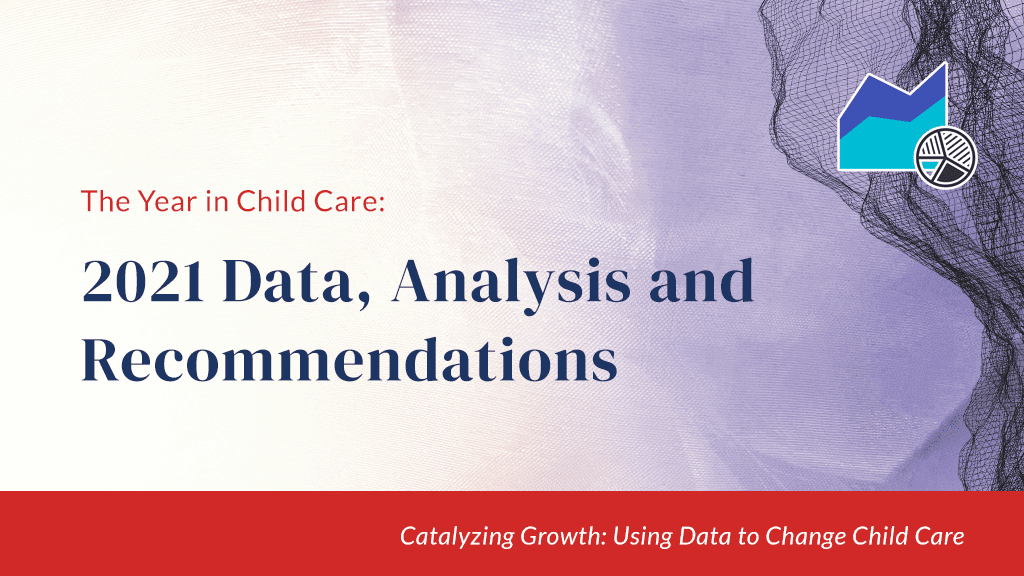 The Year in Child Care:

2021 Data, Analysis and Recommendations

Catalyzing Growth: Using Data to Change Child Care